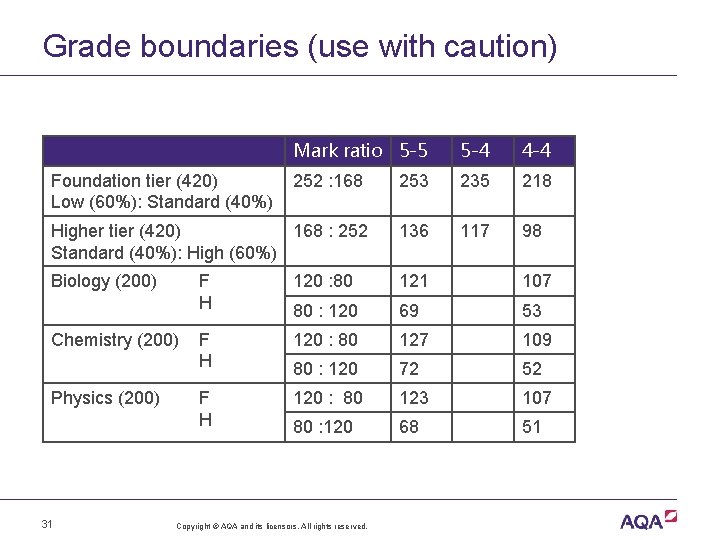 Grade boundaries (use with caution)

| | Mark ratio | 5-5 | 5-4 | 4-4 |
|---|---|---|---|---|
| Foundation tier (420) Low (60%): Standard (40%) | 252 :168 | 253 | 235 | 218 |
| Higher tier (420) Standard (40%): High (60%) | 168 : 252 | 136 | 117 | 98 |
| Biology (200) F | 120 :80 | 121 | | 107 |
| H | 80 : 120 | 69 | | 53 |
| Chemistry (200) F | 120 : 80 | 127 | | 109 |
| H | 80 : 120 | 72 | | 52 |
| Physics (200) F | 120 : 80 | 123 | | 107 |
| H | 80 :120 | 68 | | 51 |

31

Copyright © AQA and its licensors. All rights reserved.

AQA